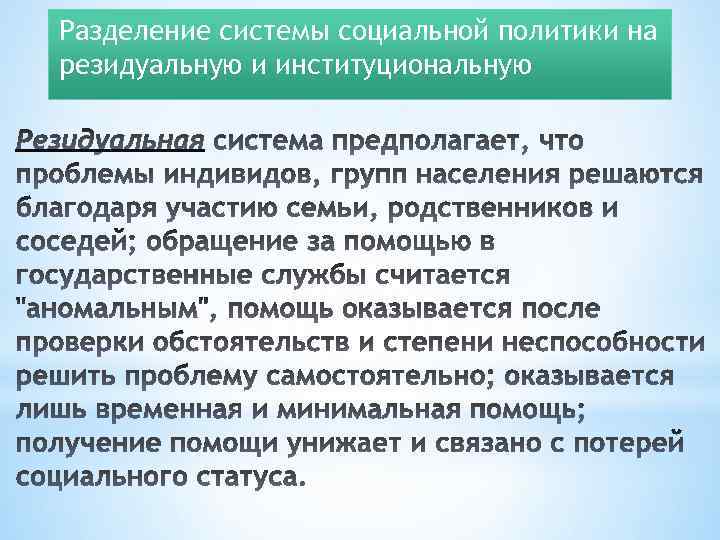 Разделение системы социальной политики на резидуальную и институциональную

Резидуальная система предполагает, что проблемы индивидов, групп населения решаются благодаря участию семьи, родственников и соседей; обращение за помощью в государственные службы считается "аномальным", помощь оказывается после проверки обстоятельств и степени неспособности решить проблему самостоятельно; оказывается лишь временная и минимальная помощь; получение помощи унижает и связано с потерей социального статуса.